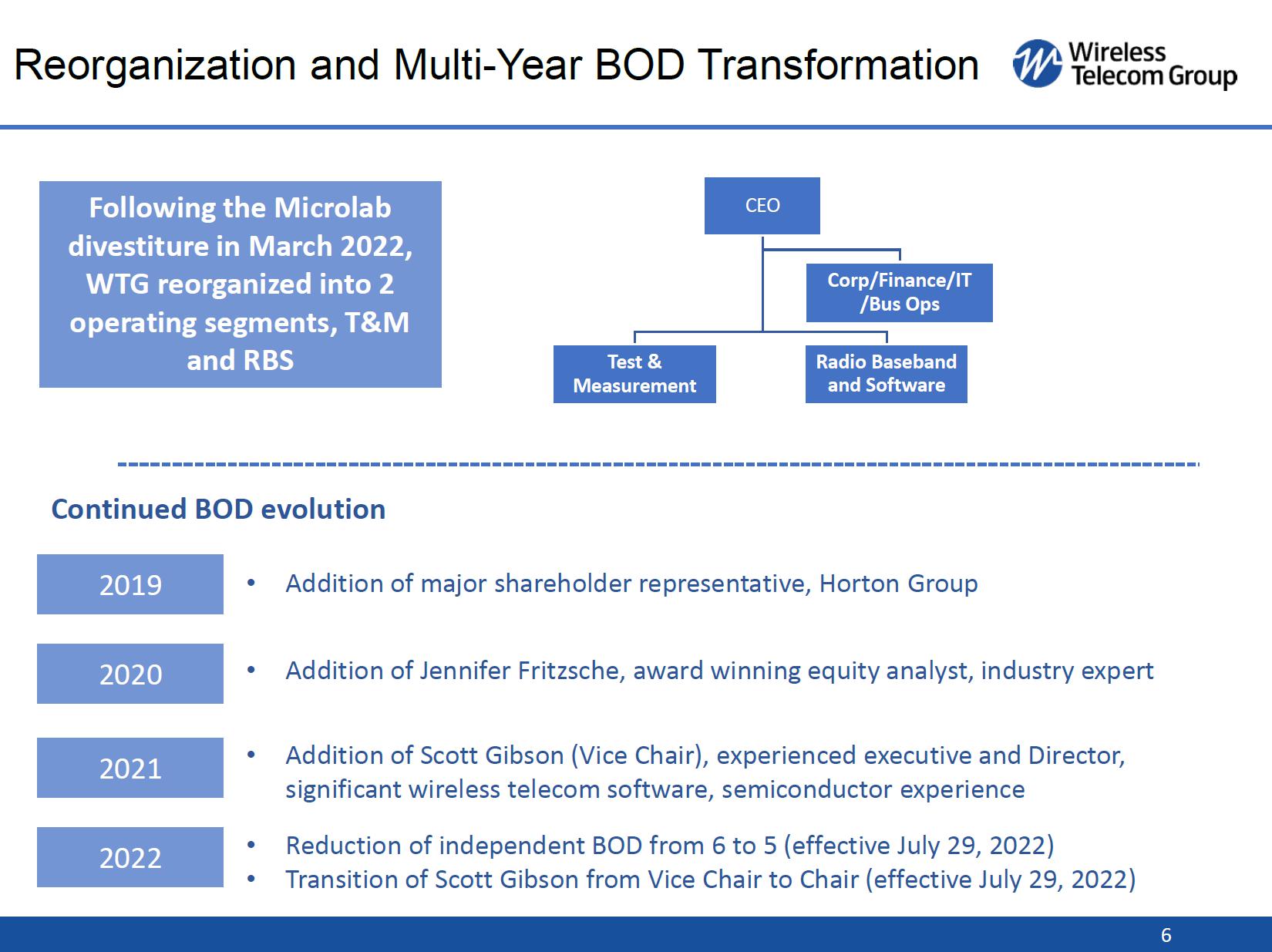 Reorganization and Multi-Year BOD Transformation

Wireless Telecom Group

Following the Microlab divestiture in March 2022, WTG reorganized into 2 operating segments, T&M and RBS

CEO

Corp/Finance/IT /Bus Ops

Test & Measurement

Radio Baseband and Software

Continued BOD evolution

2019
• Addition of major shareholder representative, Horton Group

2020
• Addition of Jennifer Fritzsche, award winning equity analyst, industry expert

2021
• Addition of Scott Gibson (Vice Chair), experienced executive and Director, significant wireless telecom software, semiconductor experience

2022
• Reduction of independent BOD from 6 to 5 (effective July 29, 2022)
• Transition of Scott Gibson from Vice Chair to Chair (effective July 29, 2022)

6